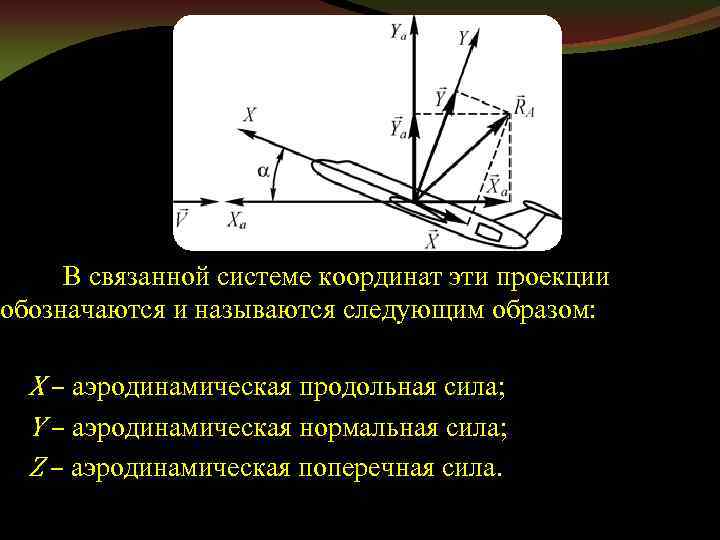 $Y_a$

$Y$

$\vec{Y}$

$\vec{R}_A$

$X$

$\vec{Y}_a$

$\alpha$

$\vec{X}_a$

$\vec{V}$

$X_a$

$\vec{X}$

В связанной системе координат эти проекции обозначаются и называются следующим образом:

$X$ – аэродинамическая продольная сила;

$Y$ – аэродинамическая нормальная сила;

$Z$ – аэродинамическая поперечная сила.